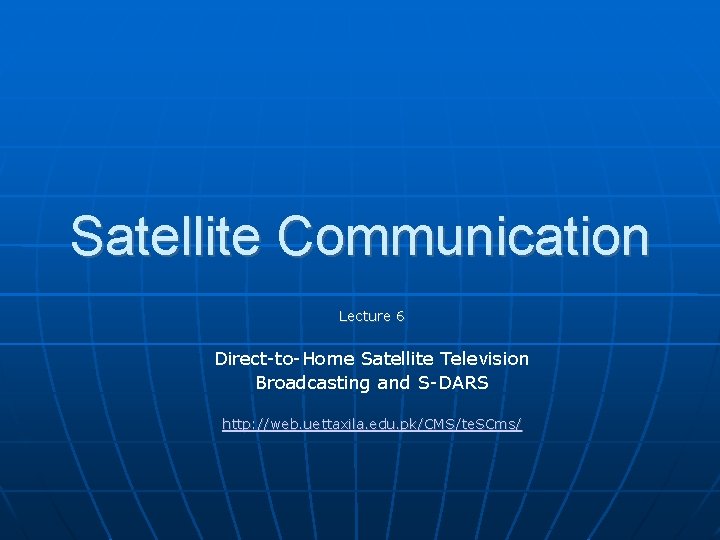 Satellite Communication

Lecture 6

Direct-to-Home Satellite Television Broadcasting and S-DARS

http://web.uettaxila.edu.pk/CMS/teSCms/